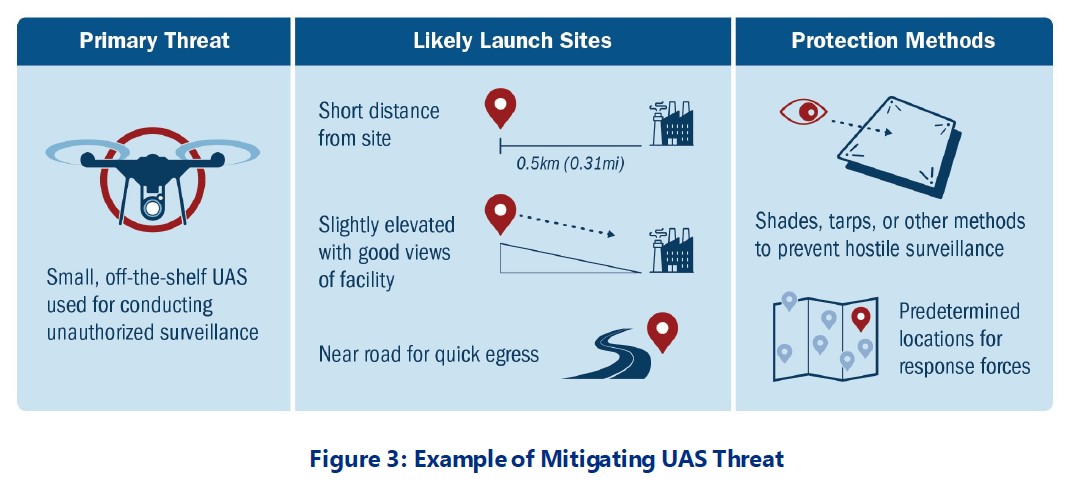 Primary Threat

Small, off-the-shelf UAS used for conducting unauthorized surveillance

Likely Launch Sites

Short distance from site

0.5km (0.31mi)

Slightly elevated with good views of facility

Near road for quick egress

Protection Methods

Shades, tarps, or other methods to prevent hostile surveillance

Predetermined locations for response forces

Figure 3: Example of Mitigating UAS Threat